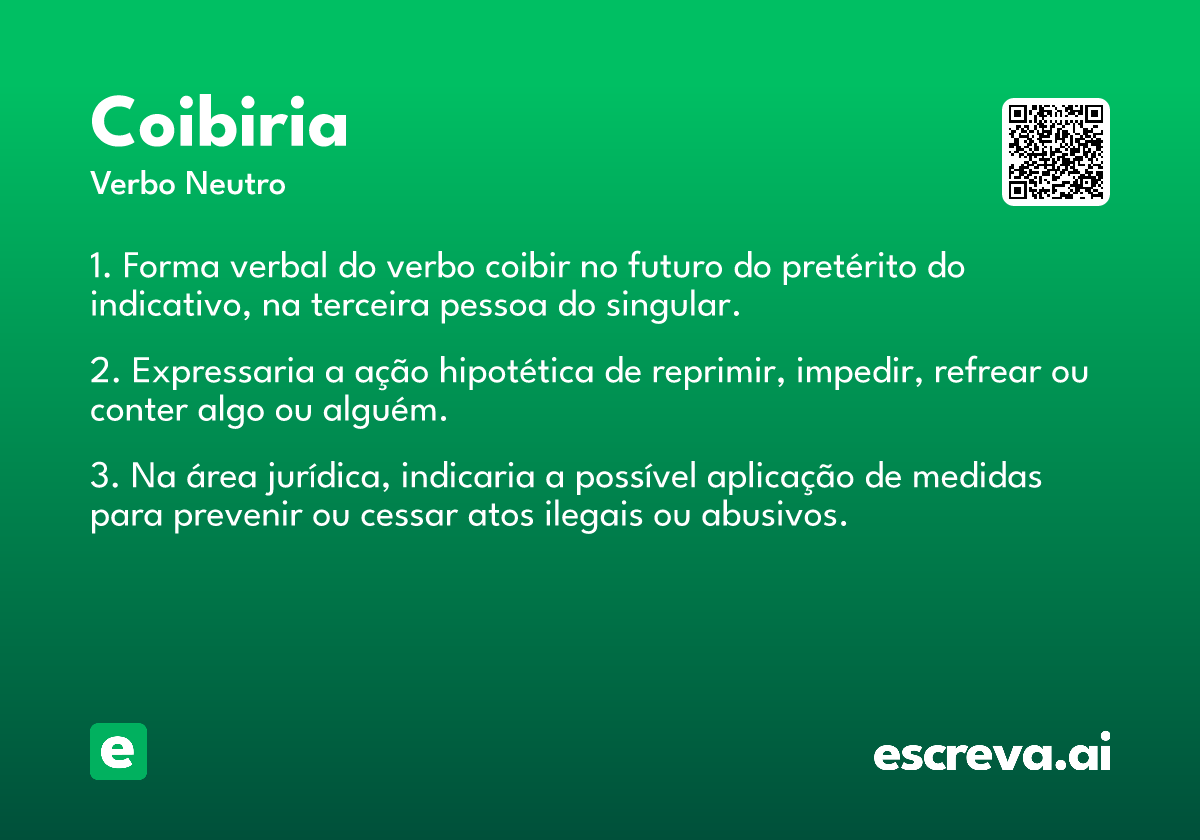 Coibiria
Verbo Neutro

1. Forma verbal do verbo coibir no futuro do pretérito do indicativo, na terceira pessoa do singular.

2. Expressaria a ação hipotética de reprimir, impedir, refrear ou conter algo ou alguém.

3. Na área jurídica, indicaria a possível aplicação de medidas para prevenir ou cessar atos ilegais ou abusivos.

e

escreva.ai